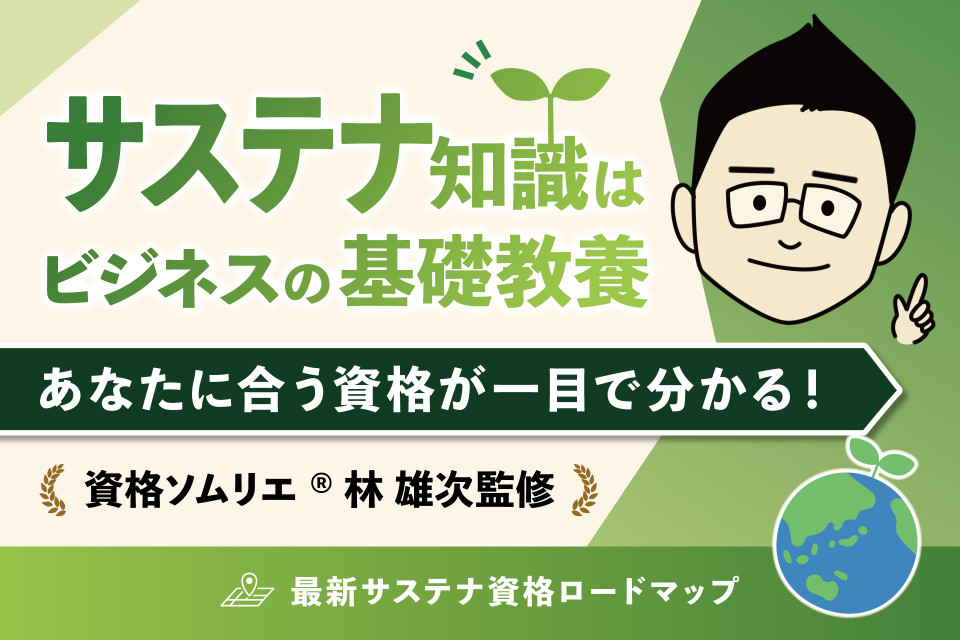 サステナ知識は
ビジネスの基礎教養

あなたに合う資格が一目で分かる！

資格ソムリエ® 林 雄次監修

最新サステナ資格ロードマップ